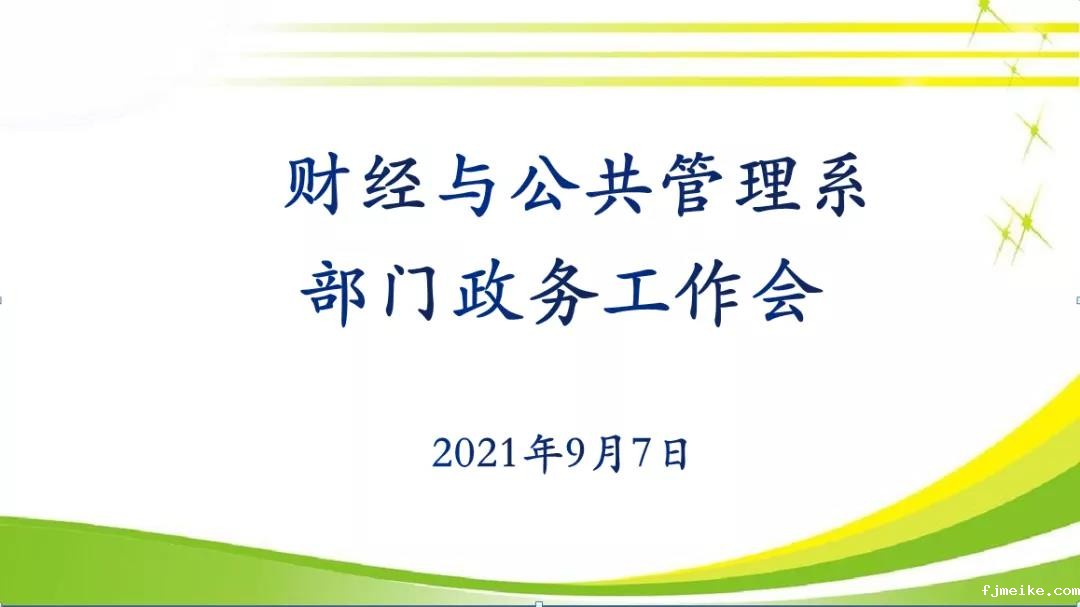 财经与公共管理系
部门政务工作会

2021年9月7日

fjmeike.com